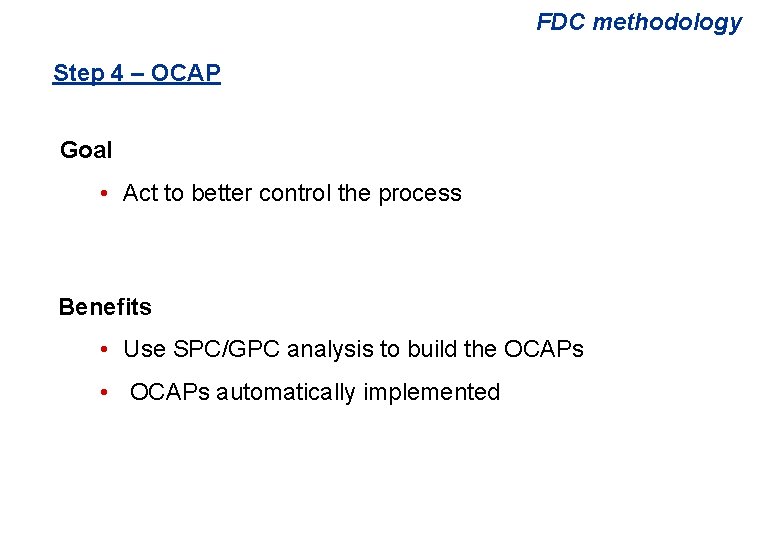 FDC methodology

Step 4 – OCAP

Goal

• Act to better control the process

Benefits

• Use SPC/GPC analysis to build the OCAPs

• OCAPs automatically implemented